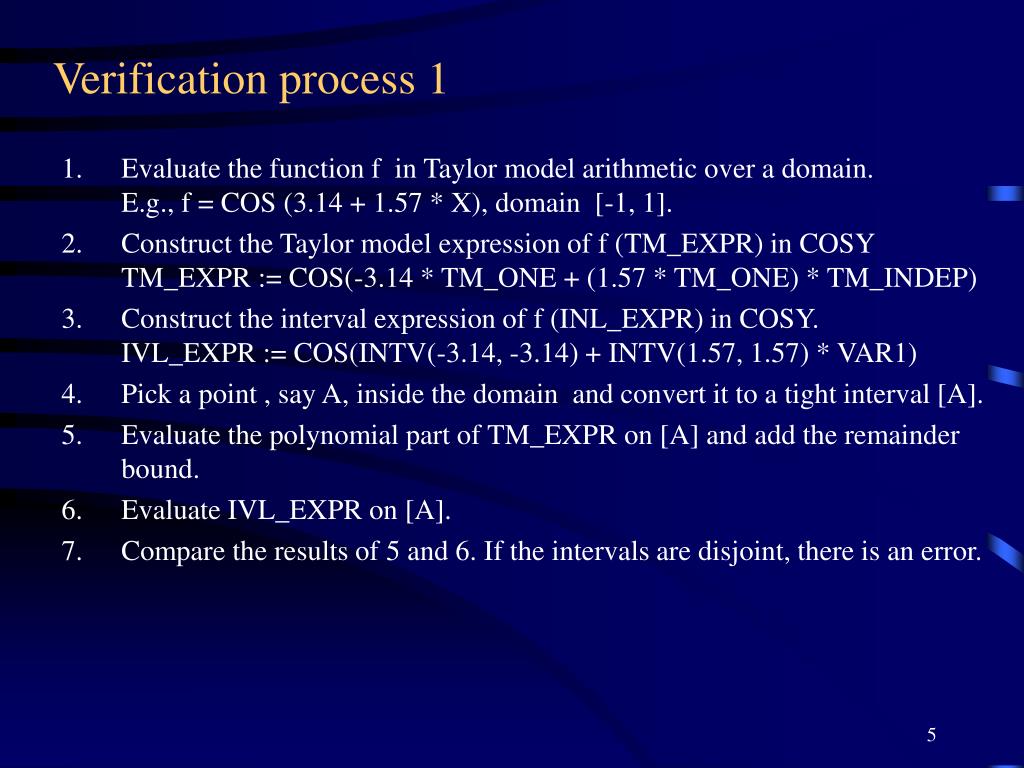 Verification process 1

1. Evaluate the function f in Taylor model arithmetic over a domain.
E.g., f = COS (3.14 + 1.57 * X), domain [-1, 1].
2. Construct the Taylor model expression of f (TM_EXPR) in COSY
TM_EXPR := COS(-3.14 * TM_ONE + (1.57 * TM_ONE) * TM_INDEP)
3. Construct the interval expression of f (INL_EXPR) in COSY.
IVL_EXPR := COS(INTV(-3.14, -3.14) + INTV(1.57, 1.57) * VAR1)
4. Pick a point , say A, inside the domain and convert it to a tight interval [A].
5. Evaluate the polynomial part of TM_EXPR on [A] and add the remainder bound.
6. Evaluate IVL_EXPR on [A].
7. Compare the results of 5 and 6. If the intervals are disjoint, there is an error.

5